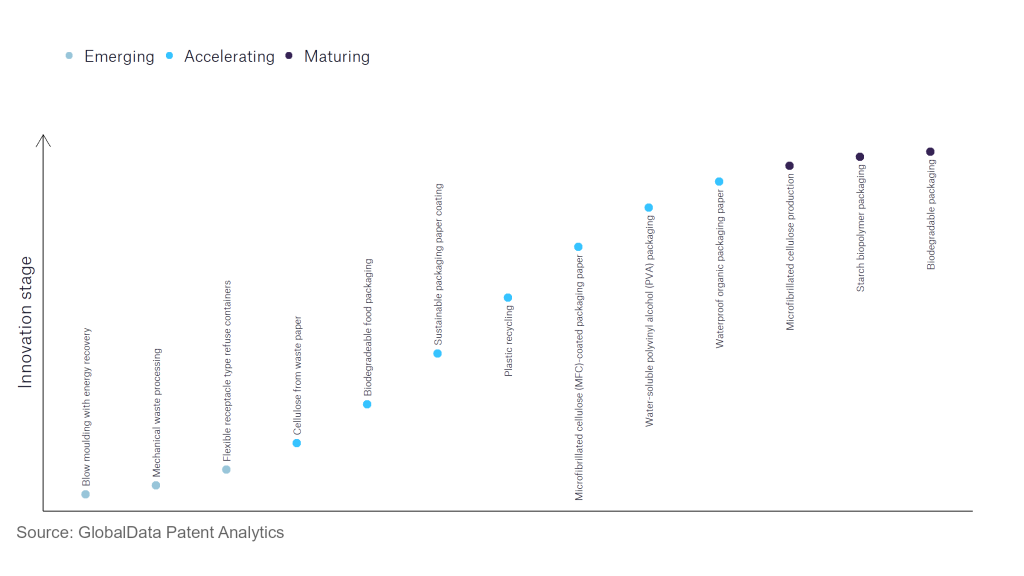 Emerging Accelerating Maturing

Innovation stage

Blow moulding with energy recovery

Mechanical waste processing

Flexible receptacle type refuse containers

Cellulose from waste paper

Biodegradeable food packaging

Sustainable packaging paper coating

Plastic recycling

Microfibrillated cellulose (MFC)-coated packaging paper

Water-soluble polyvinyl alcohol (PVA) packaging

Waterproof organic packaging paper

Microfibrillated cellulose production

Starch biopolymer packaging

Biodegradable packaging

Source: GlobalData Patent Analytics